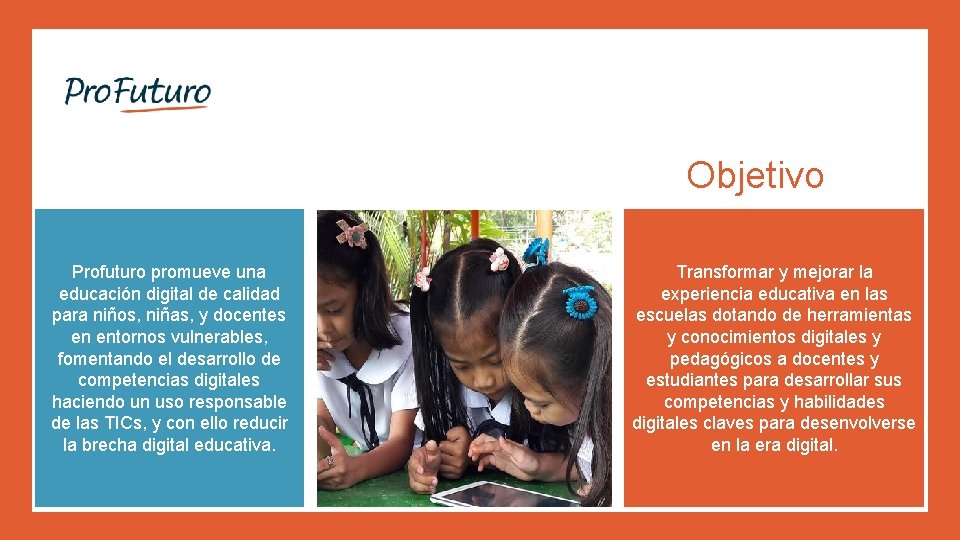 ProFuturo

Objetivo

Profuturo promueve una educación digital de calidad para niños, niñas, y docentes en entornos vulnerables, fomentando el desarrollo de competencias digitales haciendo un uso responsable de las TICs, y con ello reducir la brecha digital educativa.

Transformar y mejorar la experiencia educativa en las escuelas dotando de herramientas y conocimientos digitales y pedagógicos a docentes y estudiantes para desarrollar sus competencias y habilidades digitales claves para desenvolverse en la era digital.